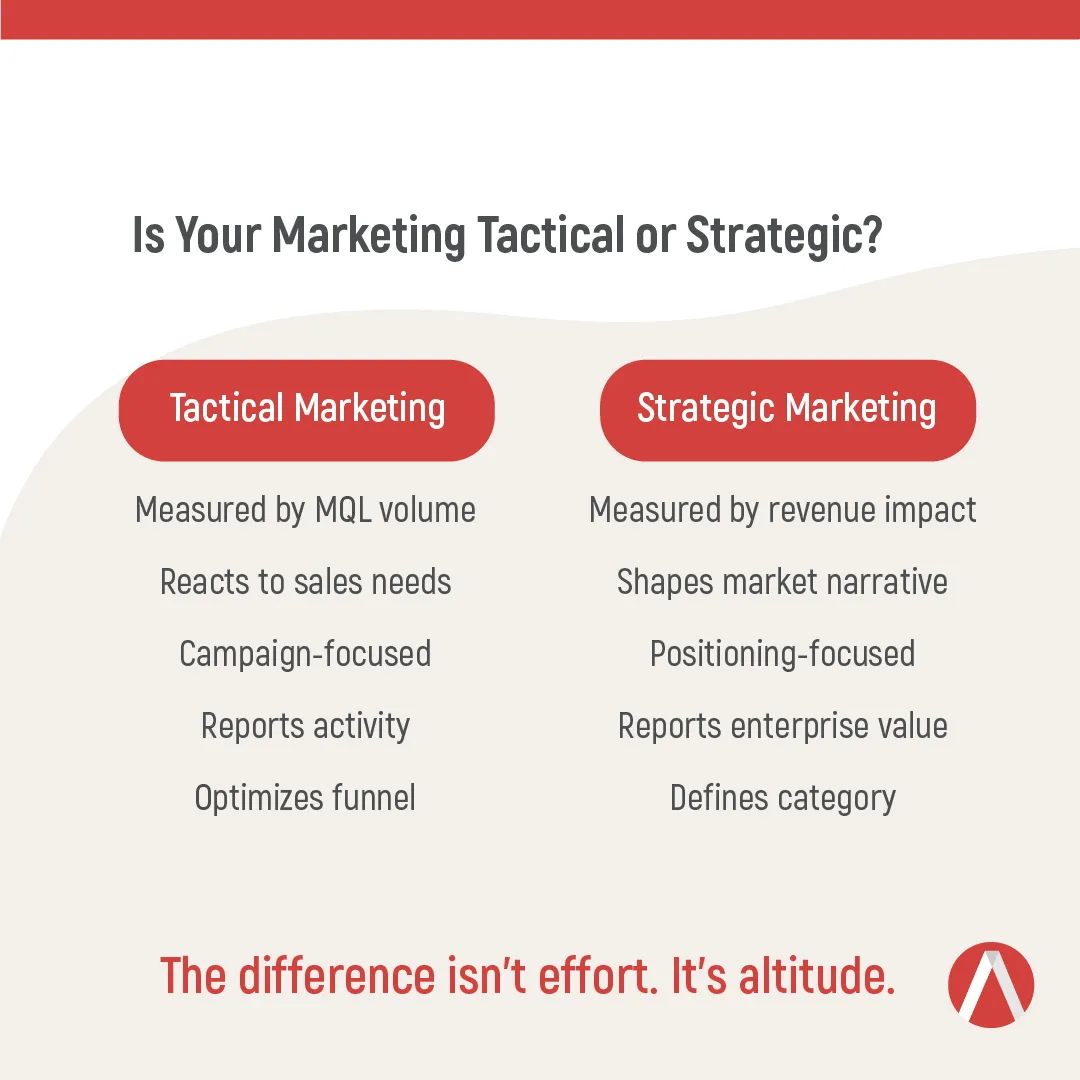 Is Your Marketing Tactical or Strategic?

Tactical Marketing

Measured by MQL volume

Reacts to sales needs

Campaign-focused

Reports activity

Optimizes funnel

Strategic Marketing

Measured by revenue impact

Shapes market narrative

Positioning-focused

Reports enterprise value

Defines category

The difference isn't effort. It's altitude.